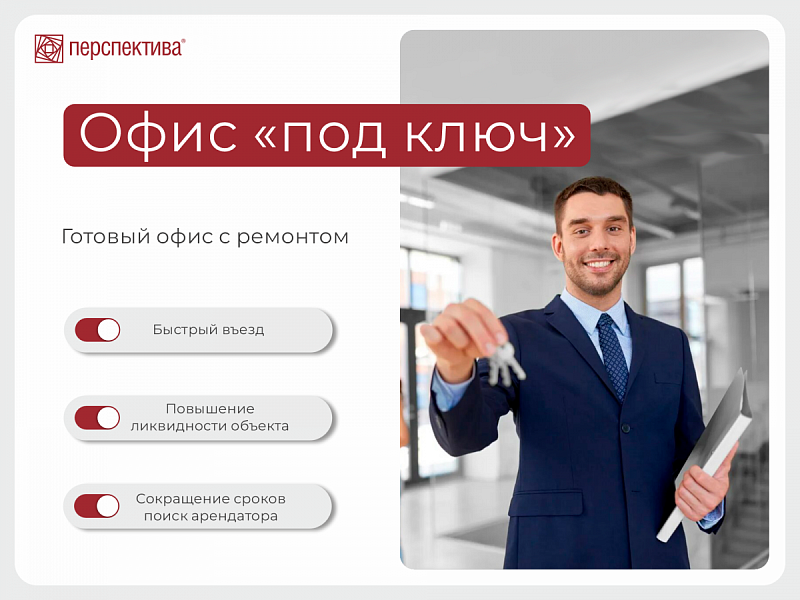 перспектива®

Офис «под ключ»

Готовый офис с ремонтом

Быстрый въезд

Повышение ликвидности объекта

Сокращение сроков поиск арендатора